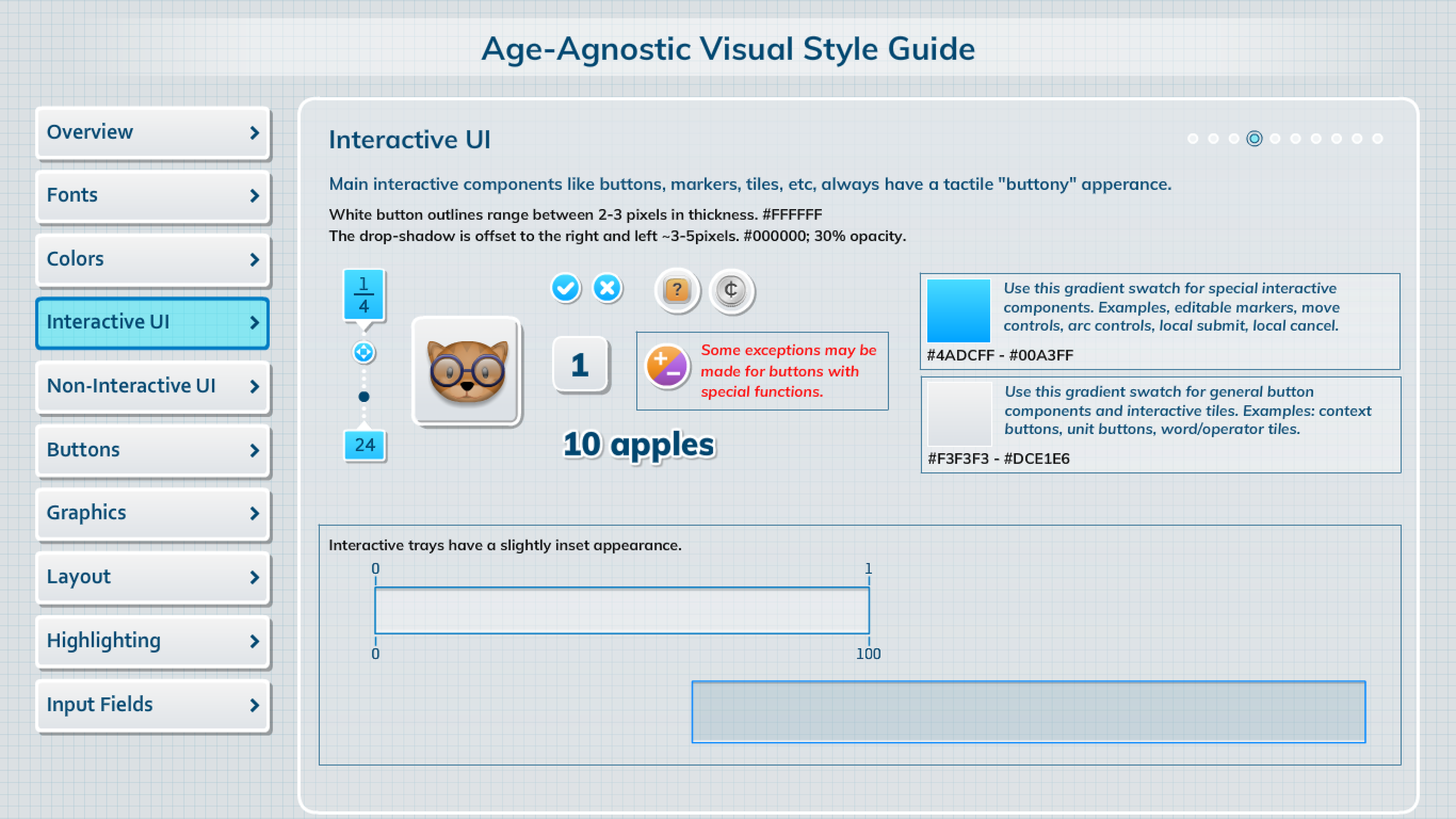 Age-Agnostic Visual Style Guide

Overview
Fonts
Colors
Interactive UI
Non-Interactive UI
Buttons
Graphics
Layout
Highlighting
Input Fields

Interactive UI

Main interactive components like buttons, markers, tiles, etc, always have a tactile "buttony" apperance.

White button outlines range between 2-3 pixels in thickness. #FFFFFF
The drop-shadow is offset to the right and left ~3-5pixels. #000000; 30% opacity.

$\frac{1}{4}$

24

?

¢

1

Some exceptions may be made for buttons with special functions.

10 apples

Use this gradient swatch for special interactive components. Examples, editable markers, move controls, arc controls, local submit, local cancel.
#4ADCFF - #00A3FF

Use this gradient swatch for general button components and interactive tiles. Examples: context buttons, unit buttons, word/operator tiles.
#F3F3F3 - #DCE1E6

Interactive trays have a slightly inset appearance.
0
1
0
100